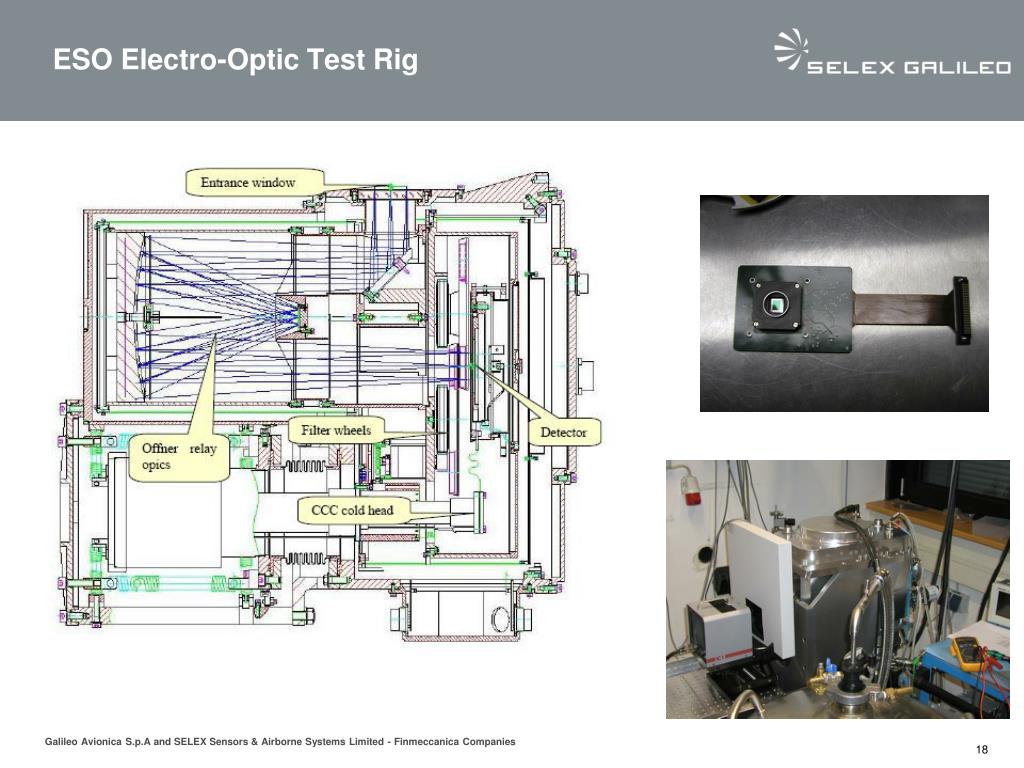 ESO Electro-Optic Test Rig

SELEX GALILEO

Entrance window

Offner relay opics

Filter wheels

Detector

CCC cold head

Galileo Avionica S.p.A and SELEX Sensors & Airborne Systems Limited - Finmeccanica Companies

18